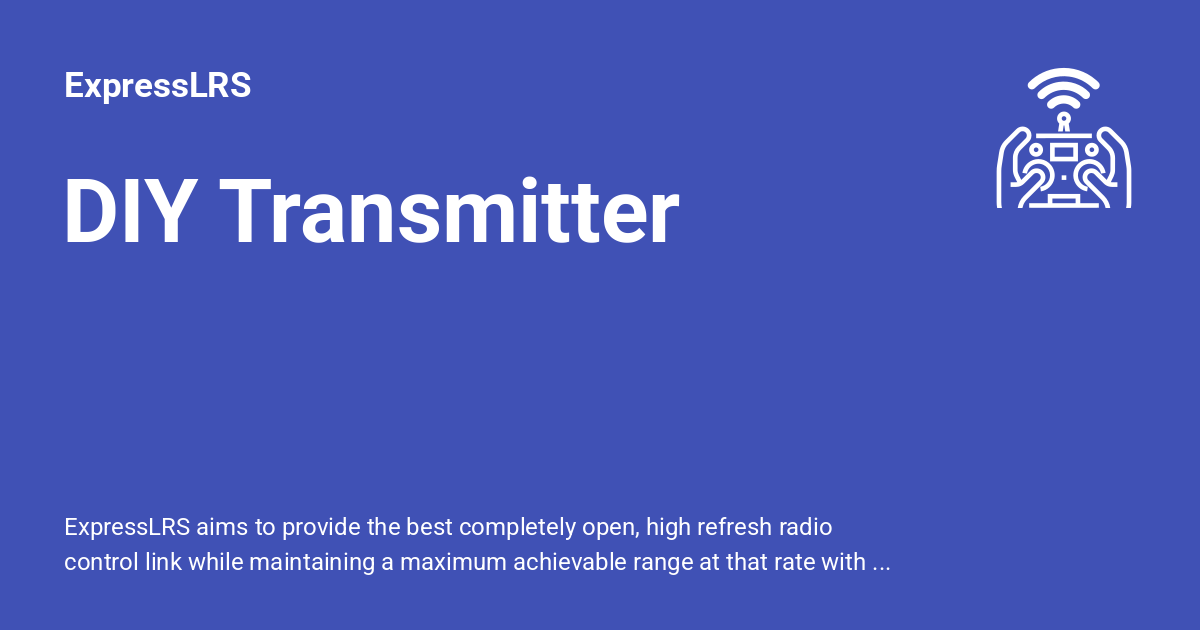 ExpressLRS

DIY Transmitter

ExpressLRS aims to provide the best completely open, high refresh radio control link while maintaining a maximum achievable range at that rate with ...